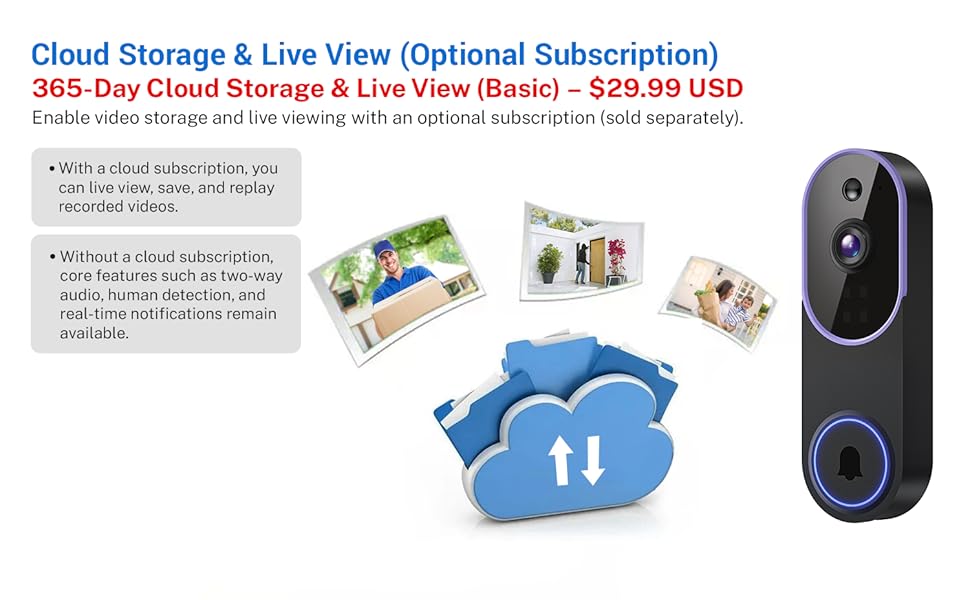 Cloud Storage & Live View (Optional Subscription)
365-Day Cloud Storage & Live View (Basic) – $29.99 USD
Enable video storage and live viewing with an optional subscription (sold separately).

• With a cloud subscription, you can live view, save, and replay recorded videos.

• Without a cloud subscription, core features such as two-way audio, human detection, and real-time notifications remain available.